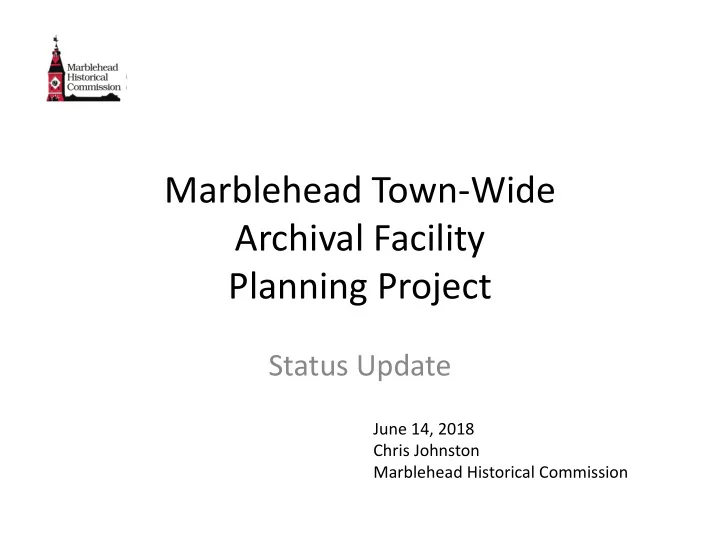 Marblehead Historical Commission

Marblehead Town-Wide Archival Facility Planning Project

Status Update

June 14, 2018
Chris Johnston
Marblehead Historical Commission